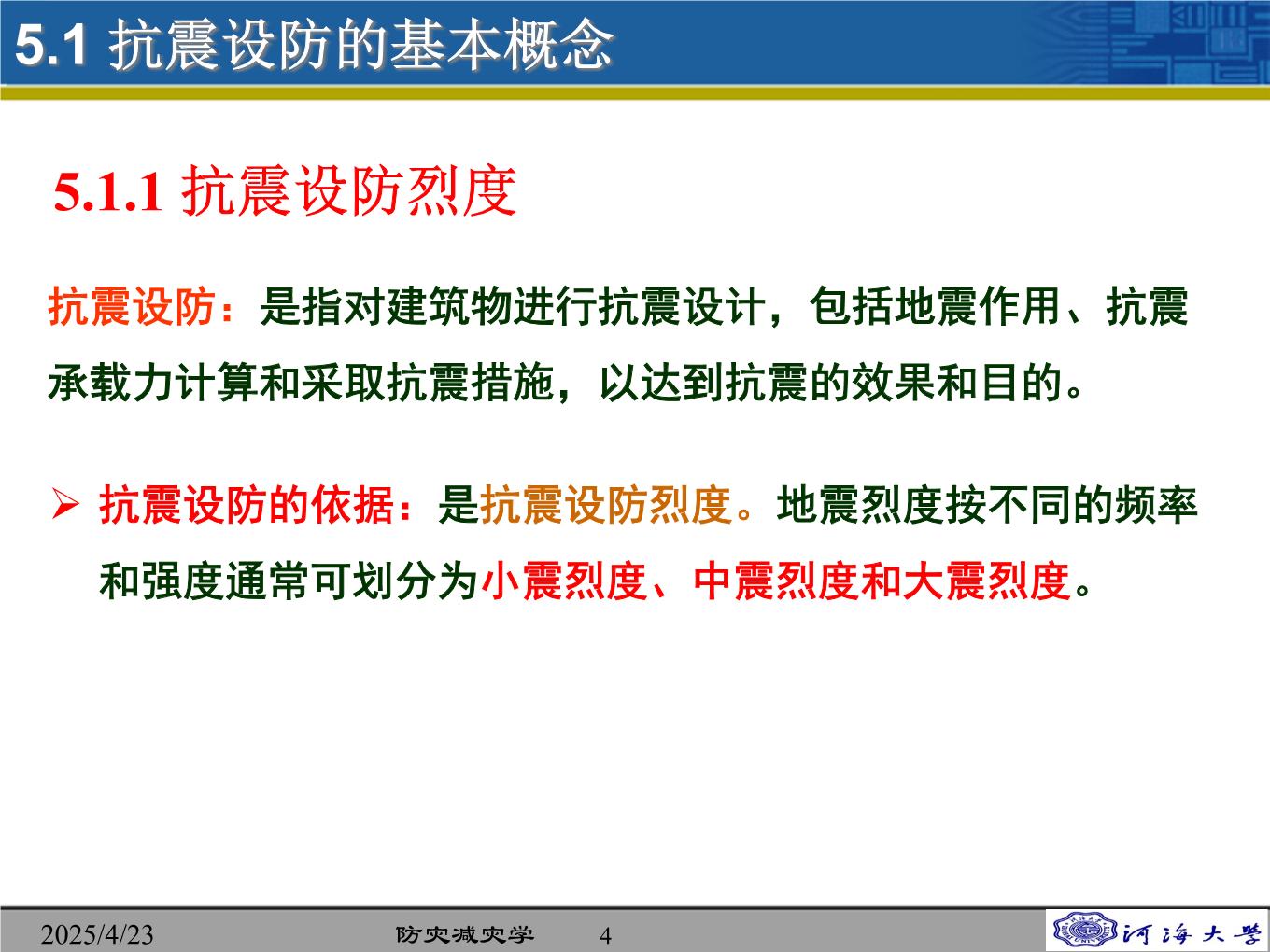 5.1 抗震设防的基本概念

5.1.1 抗震设防烈度

抗震设防：是指对建筑物进行抗震设计，包括地震作用、抗震承载力计算和采取抗震措施，以达到抗震的效果和目的。

➢ 抗震设防的依据：是抗震设防烈度。地震烈度按不同的频率和强度通常可划分为小震烈度、中震烈度和大震烈度。

2025/4/23 防灾减灾学 4 河海大学